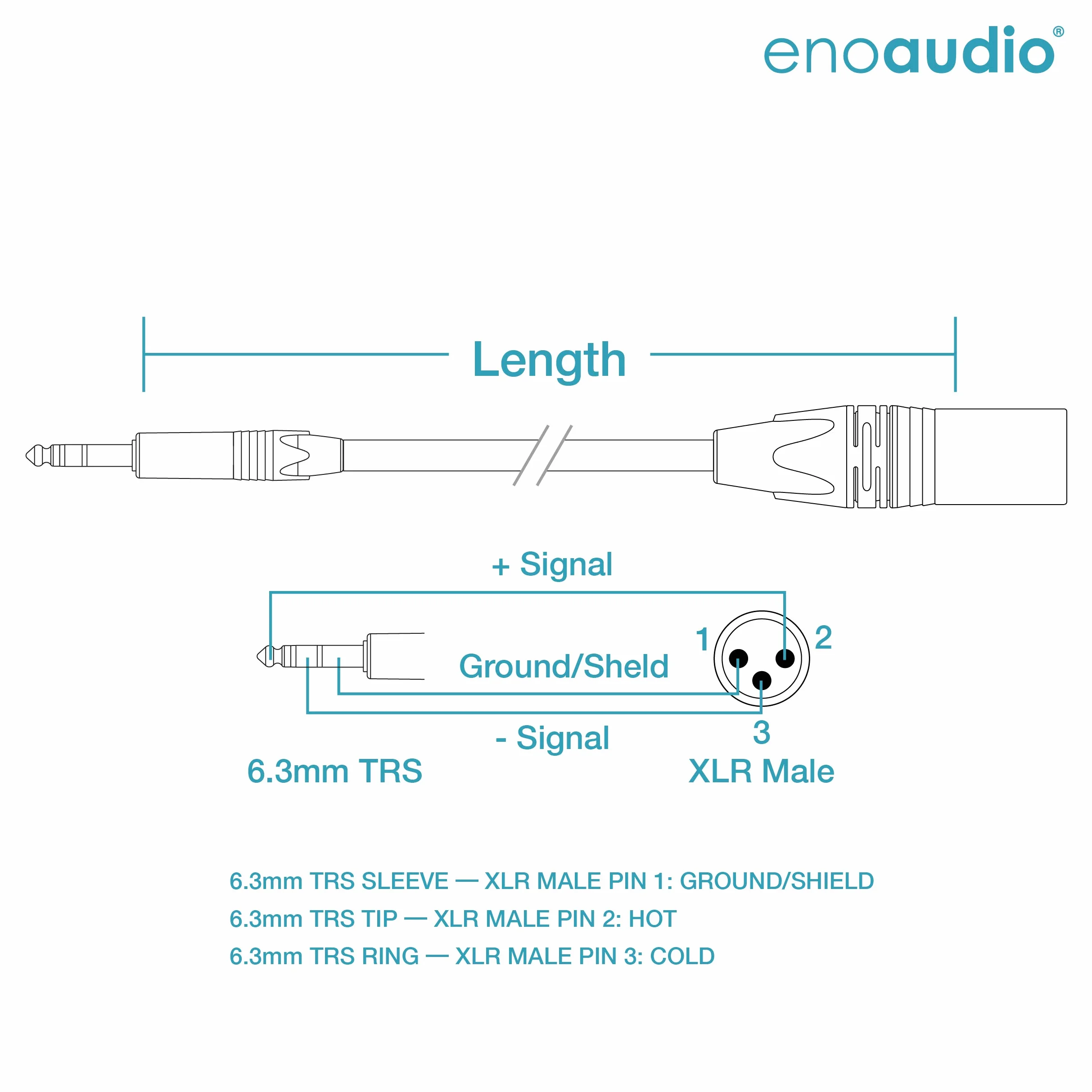 enoaudio®

Length

+ Signal

1

2

Ground/Sheld

3

- Signal

6.3mm TRS

XLR Male

6.3mm TRS SLEEVE — XLR MALE PIN 1: GROUND/SHIELD

6.3mm TRS TIP — XLR MALE PIN 2: HOT

6.3mm TRS RING — XLR MALE PIN 3: COLD